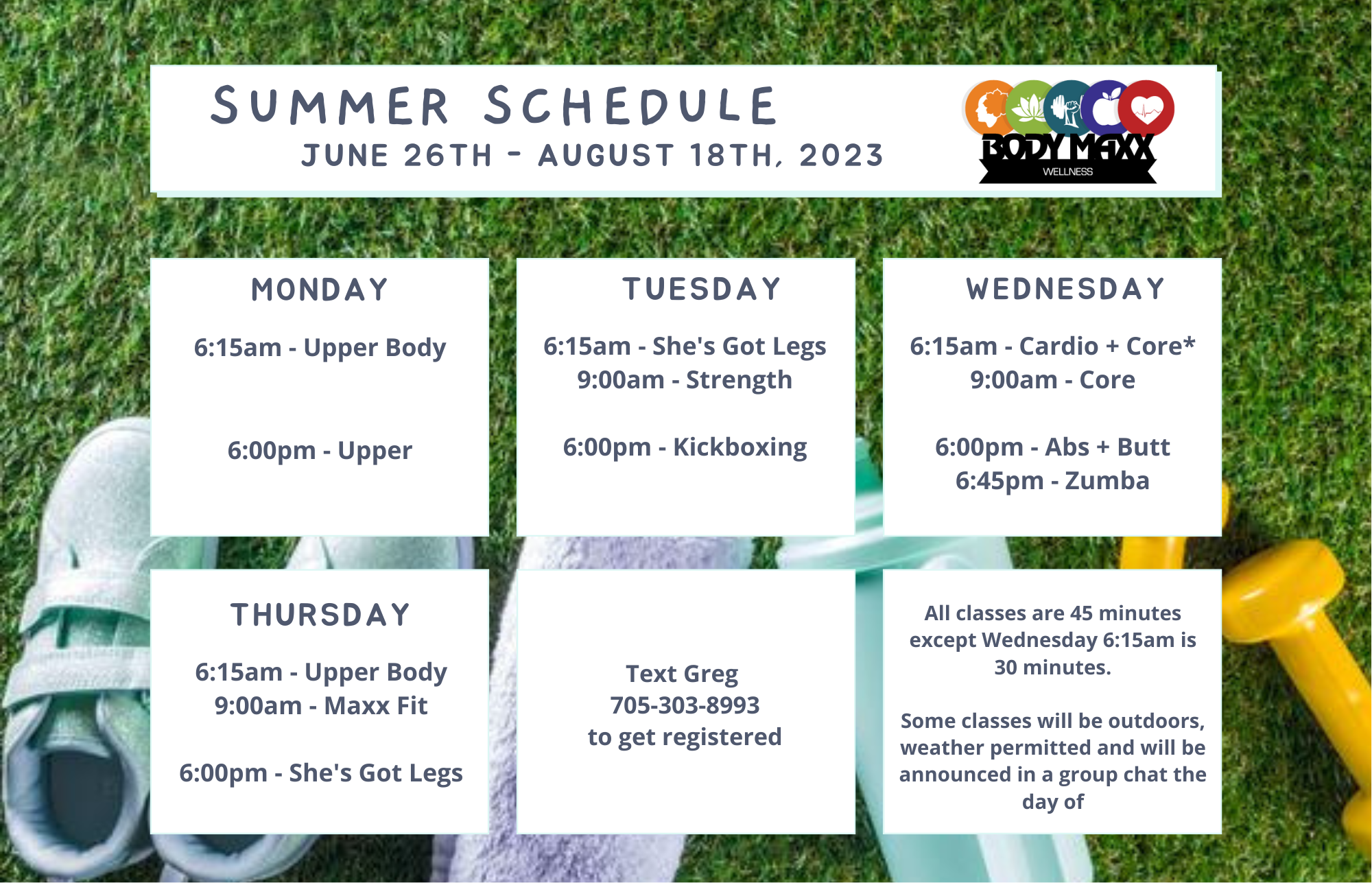 SUMMER SCHEDULE
JUNE 26TH - AUGUST 18TH, 2023

BODY MAXX
WELLNESS

MONDAY

6:15am - Upper Body

6:00pm - Upper

TUESDAY

6:15am - She's Got Legs
9:00am - Strength

6:00pm - Kickboxing

WEDNESDAY

6:15am - Cardio + Core*
9:00am - Core

6:00pm - Abs + Butt
6:45pm - Zumba

THURSDAY

6:15am - Upper Body
9:00am - Maxx Fit

6:00pm - She's Got Legs

Text Greg
705-303-8993
to get registered

All classes are 45 minutes except Wednesday 6:15am is 30 minutes.

Some classes will be outdoors, weather permitted and will be announced in a group chat the day of